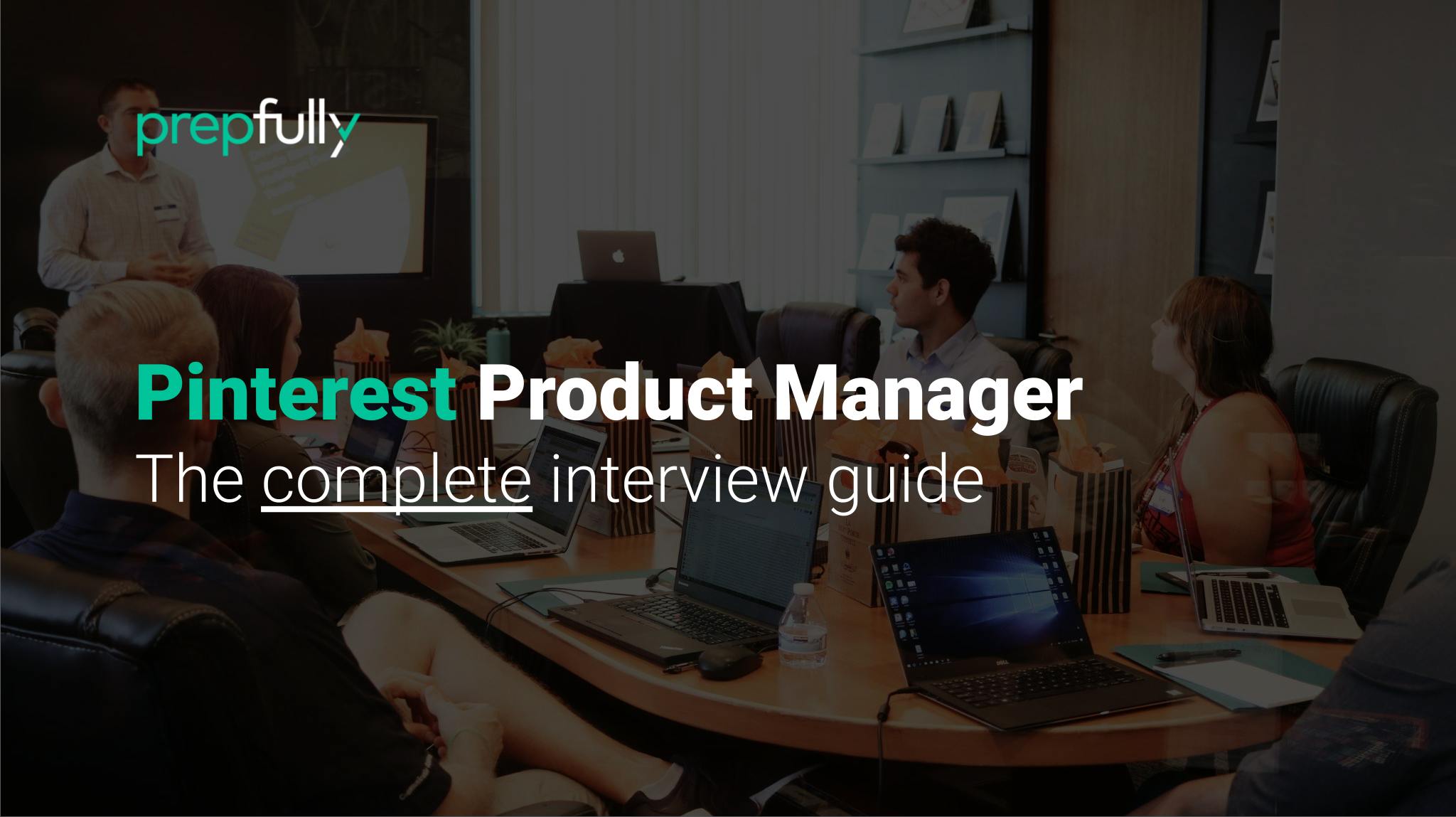 prepfully

Pinterest Product Manager
The complete interview guide